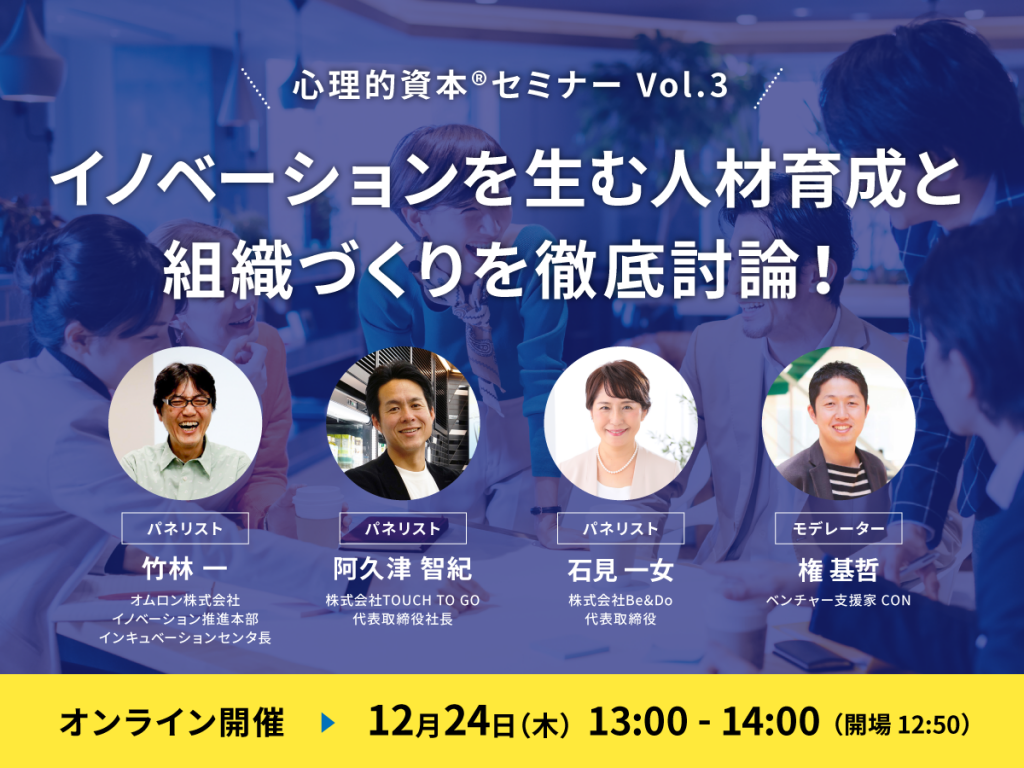 心理的資本®セミナー Vol.3

イノベーションを生む人材育成と組織づくりを徹底討論！

パネリスト
竹林 一
オムロン株式会社
イノベーション推進本部
インキュベーションセンタ長

パネリスト
阿久津 智紀
株式会社TOUCH TO GO
代表取締役社長

パネリスト
石見 一女
株式会社Be&Do
代表取締役

モデレーター
権 基哲
ベンチャー支援家 CON

オンライン開催 12月24日(木) 13:00 - 14:00 (開場 12:50)